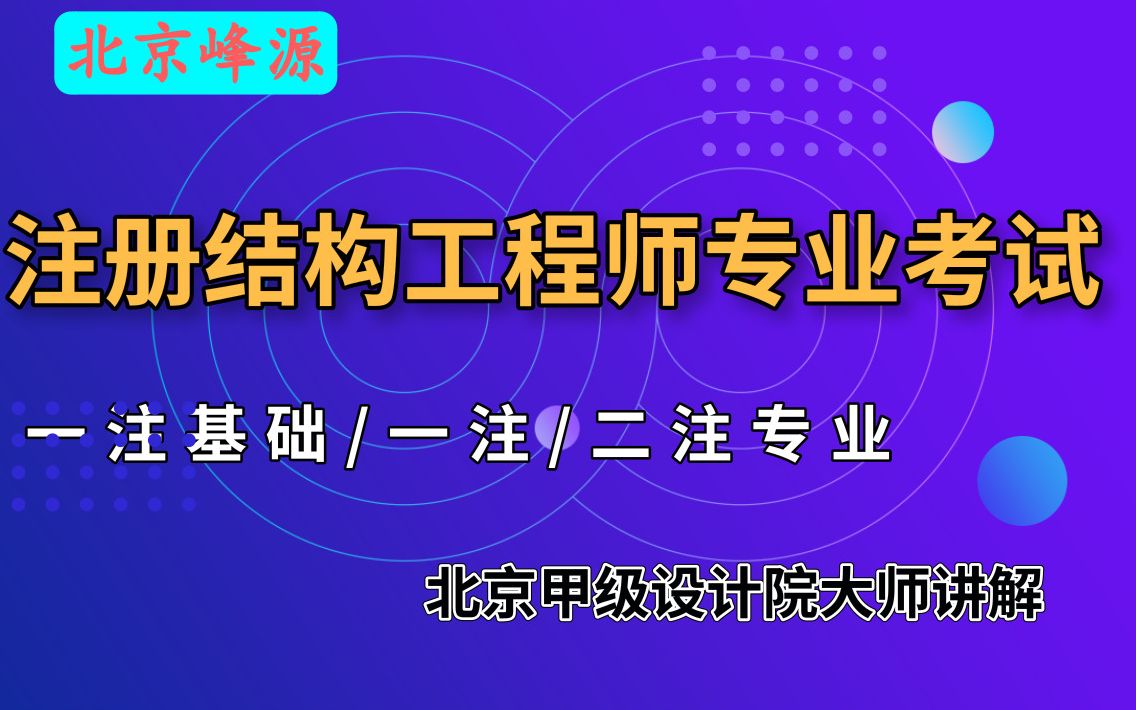 北京峰源

注册结构工程师专业考试

一注基础/一注/二注专业

北京甲级设计院大师讲解